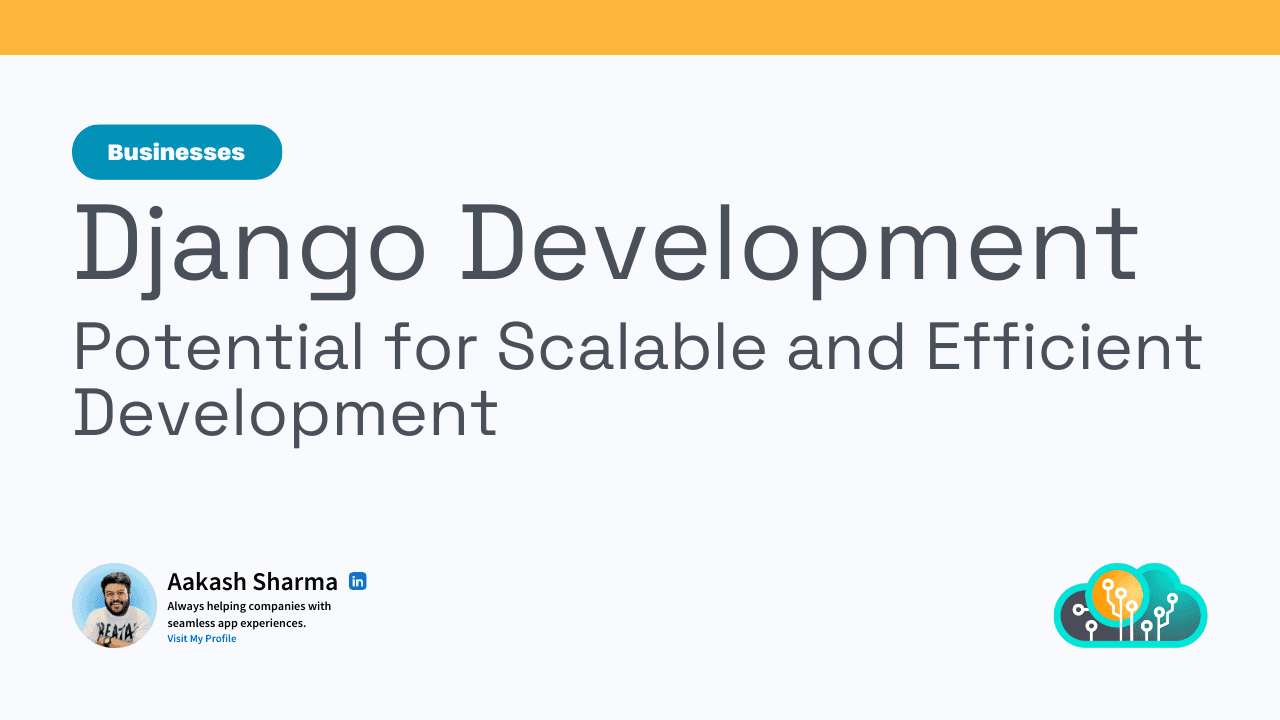 Businesses

Django Development

Potential for Scalable and Efficient Development

Aakash Sharma in

Always helping companies with seamless app experiences.

Visit My Profile